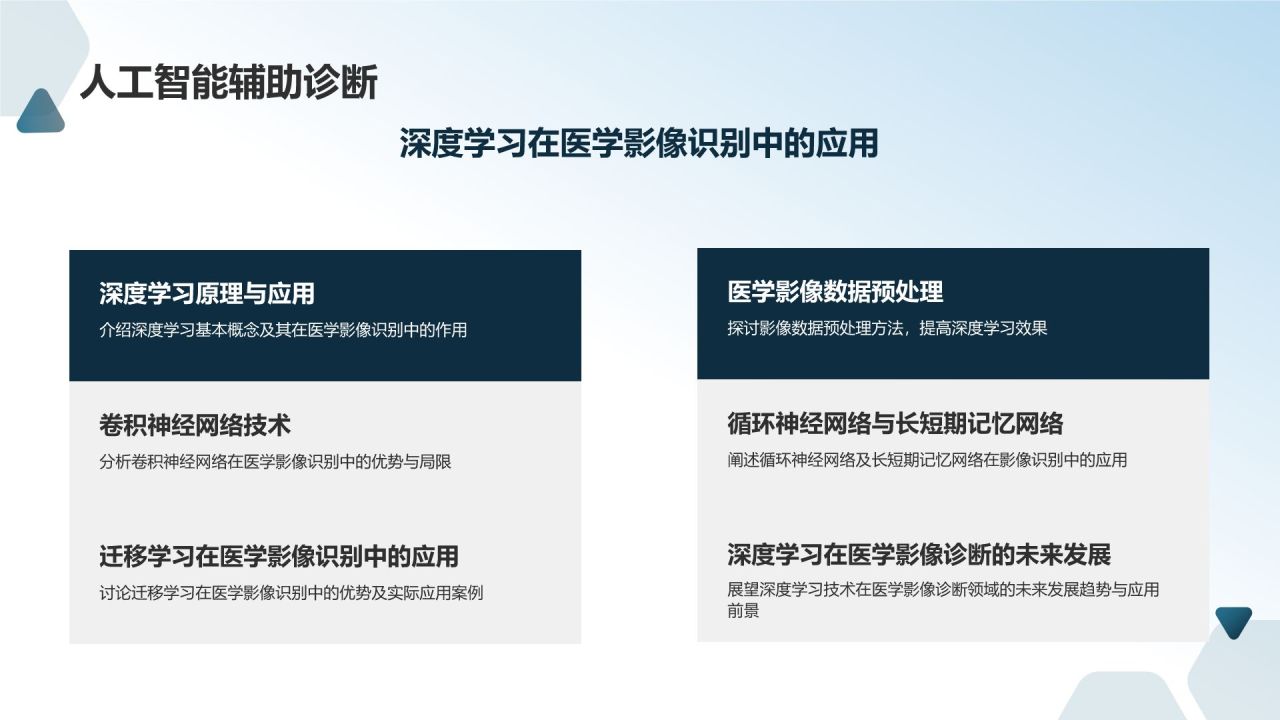 人工智能辅助诊断

深度学习在医学影像识别中的应用

深度学习原理与应用

介绍深度学习基本概念及其在医学影像识别中的作用

卷积神经网络技术

分析卷积神经网络在医学影像识别中的优势与局限

迁移学习在医学影像识别中的应用

讨论迁移学习在医学影像识别中的优势及实际应用案例

医学影像数据预处理

探讨影像数据预处理方法，提高深度学习效果

循环神经网络与长短期记忆网络

阐述循环神经网络及长短期记忆网络在影像识别中的应用

深度学习在医学影像诊断的未来发展

展望深度学习技术在医学影像诊断领域的未来发展趋势与应用前景